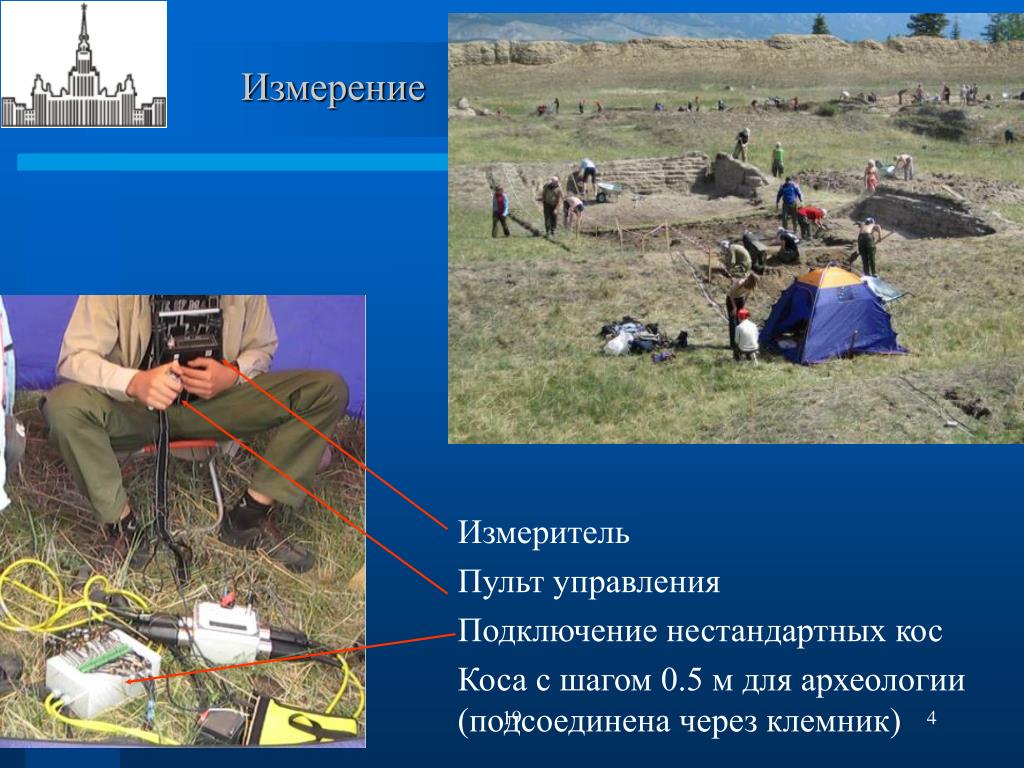 Измерение

Измеритель

Пульт управления

Подключение нестандартных кос

Коса с шагом 0.5 м для археологии (подсоединена через клемник)

4